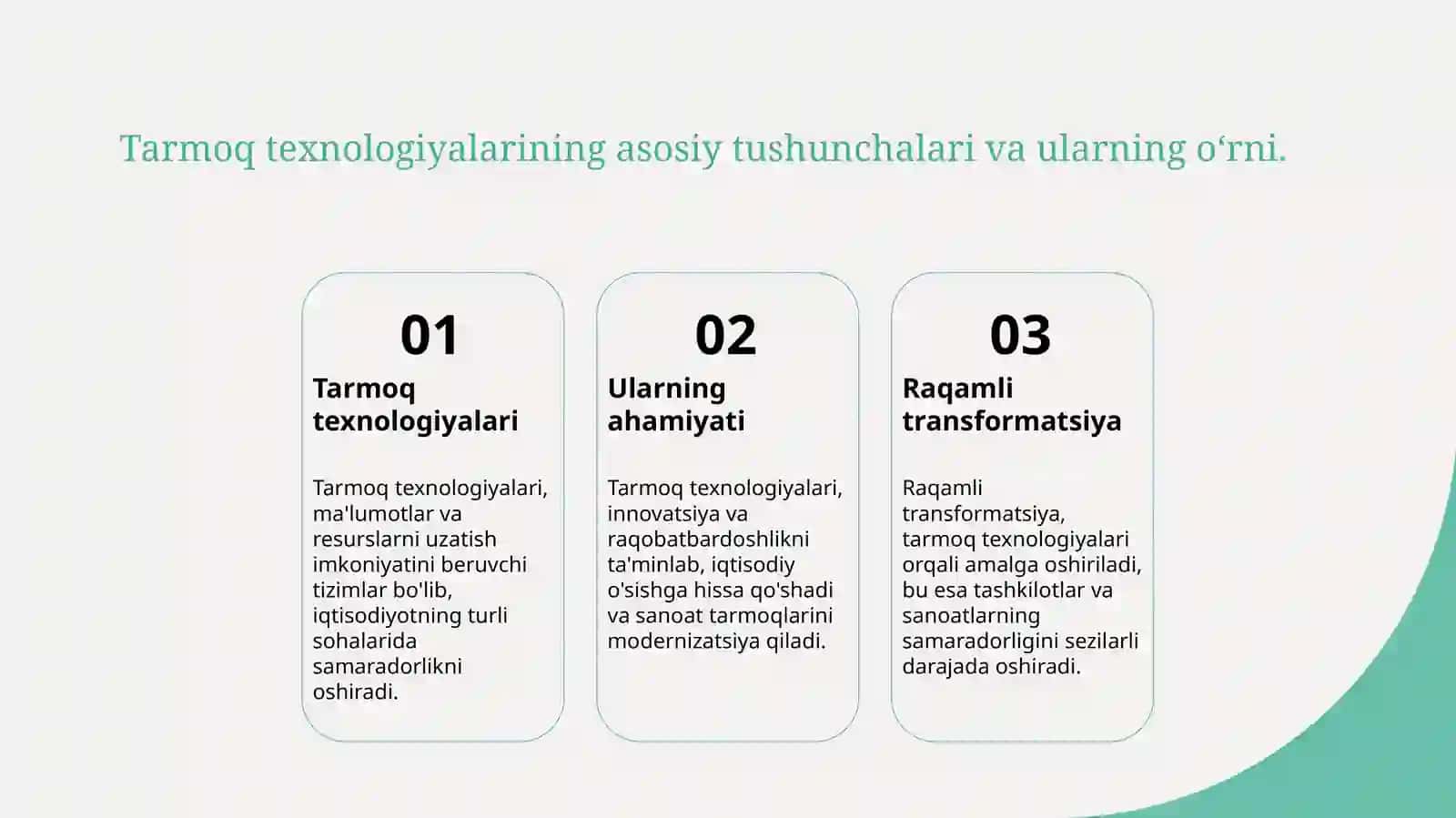 Tarmoq texnologiyalarining asosiy tushunchalari va ularning o‘rni.

01

Tarmoq texnologiyalari

Tarmoq texnologiyalari, ma'lumotlar va resurslarni uzatish imkoniyatini beruvchi tizimlar bo'lib, iqtisodiyotning turli sohalarida samaradorlikni oshiradi.

02

Ularning ahamiyati

Tarmoq texnologiyalari, innovatsiya va raqobatbardoshlikni ta'minlab, iqtisodiy o'sishga hissa qo'shadi va sanoat tarmoqlarini modernizatsiya qiladi.

03

Raqamli transformatsiya

Raqamli transformatsiya, tarmoq texnologiyalari orqali amalga oshiriladi, bu esa tashkilotlar va sanoatlarning samaradorligini sezilarli darajada oshiradi.